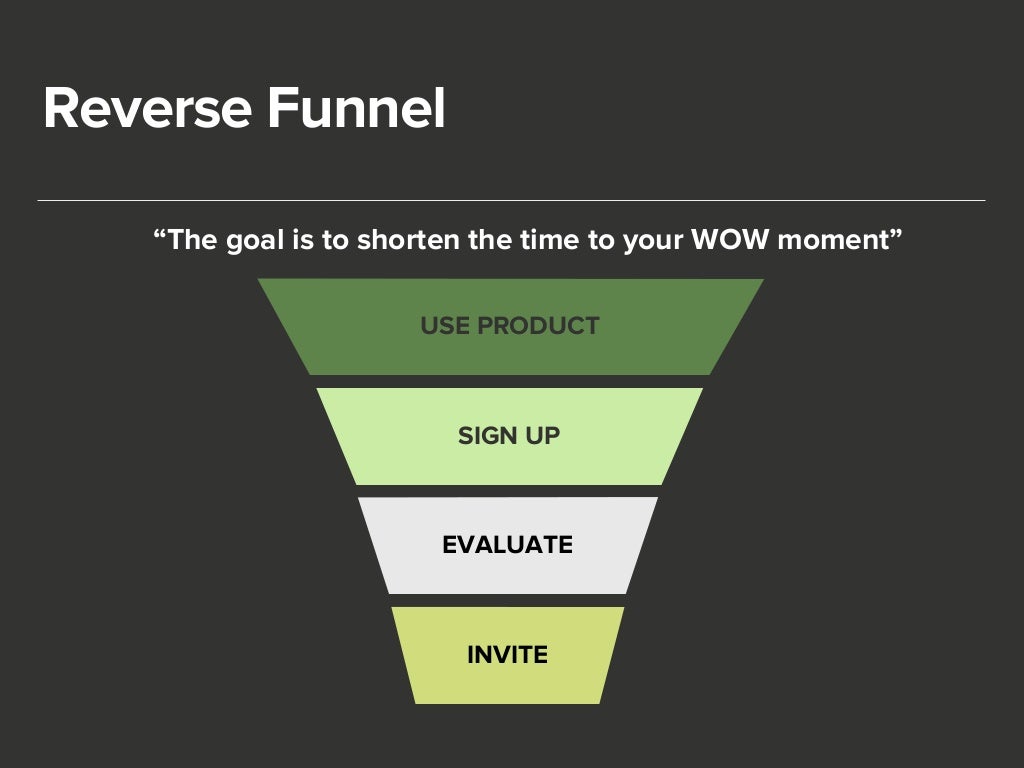 Reverse Funnel

“The goal is to shorten the time to your WOW moment”

USE PRODUCT

SIGN UP

EVALUATE

INVITE